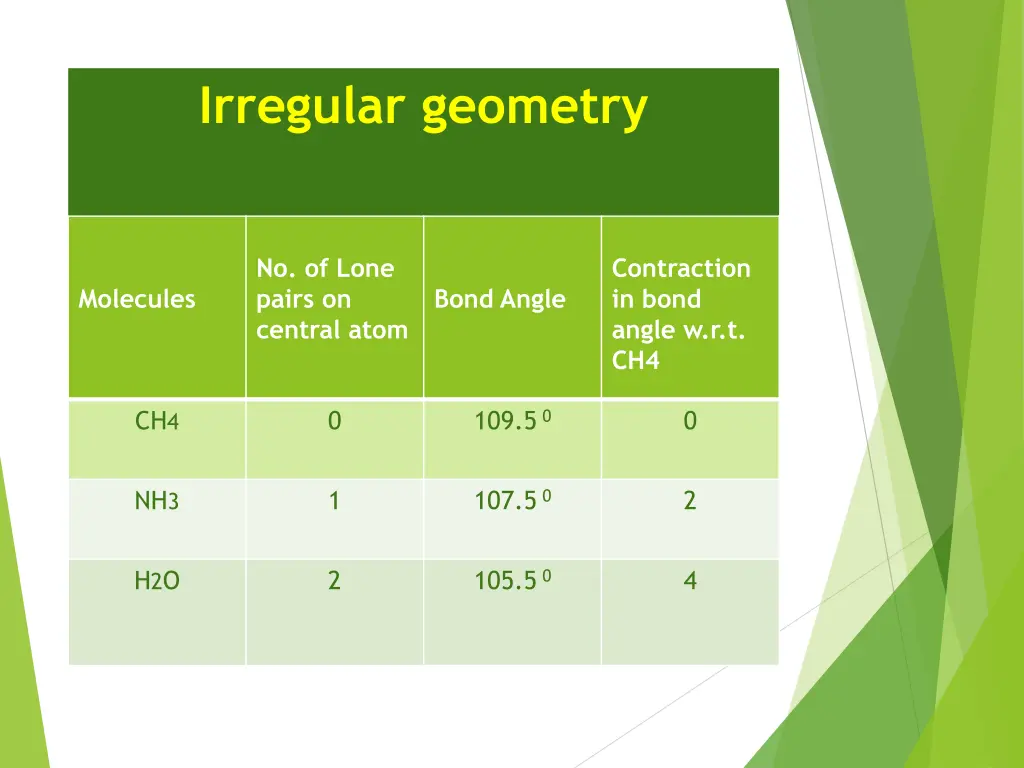 Irregular geometry

| Molecules | No. of Lone pairs on central atom | Bond Angle | Contraction in bond angle w.r.t. CH4 |
|---|---|---|---|
| $CH_4$ | 0 | $109.5^0$ | 0 |
| $NH_3$ | 1 | $107.5^0$ | 2 |
| $H_2O$ | 2 | $105.5^0$ | 4 |